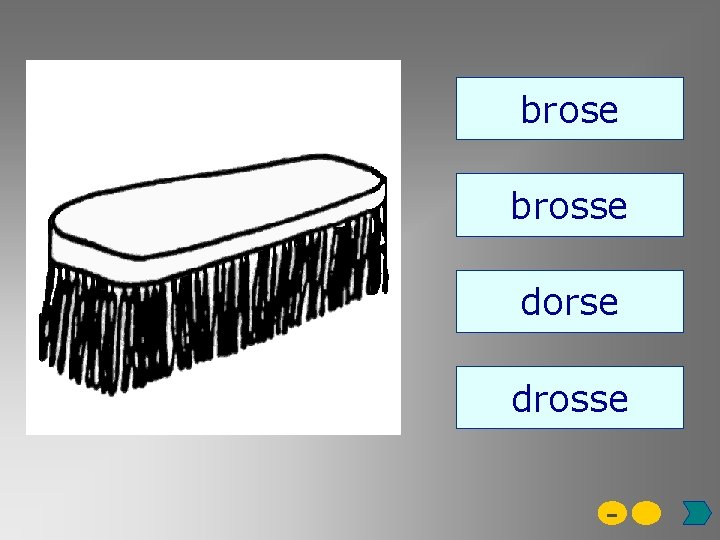 brose

brosse

dorse

drosse

-